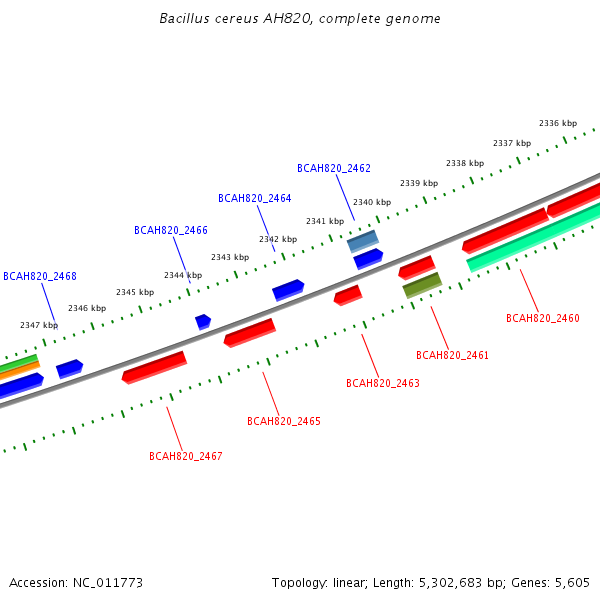 Bacillus cereus AH820, complete genome

2336 kbp
2337 kbp
2338 kbp
2339 kbp
2340 kbp
2341 kbp
2342 kbp
2343 kbp
2344 kbp
2345 kbp
2346 kbp
2347 kbp

BCAH820_2462
BCAH820_2464
BCAH820_2466
BCAH820_2468

BCAH820_2460
BCAH820_2461
BCAH820_2463
BCAH820_2465
BCAH820_2467

Accession: NC_011773

Topology: linear; Length: 5,302,683 bp; Genes: 5,605